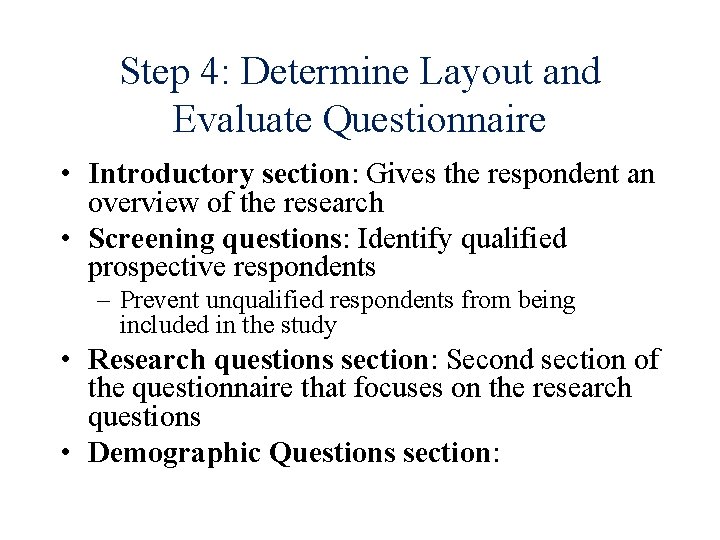 Step 4: Determine Layout and Evaluate Questionnaire

• Introductory section: Gives the respondent an overview of the research

• Screening questions: Identify qualified prospective respondents

– Prevent unqualified respondents from being included in the study

• Research questions section: Second section of the questionnaire that focuses on the research questions

• Demographic Questions section: